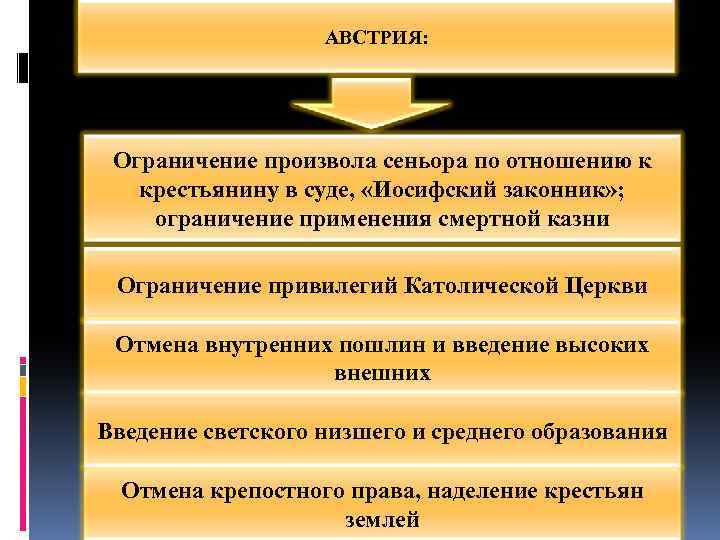 АВСТРИЯ:

Ограничение произвола сеньора по отношению к крестьянину в суде, «Иосифский законник»; ограничение применения смертной казни

Ограничение привилегий Католической Церкви

Отмена внутренних пошлин и введение высоких внешних

Введение светского низшего и среднего образования

Отмена крепостного права, наделение крестьян землей